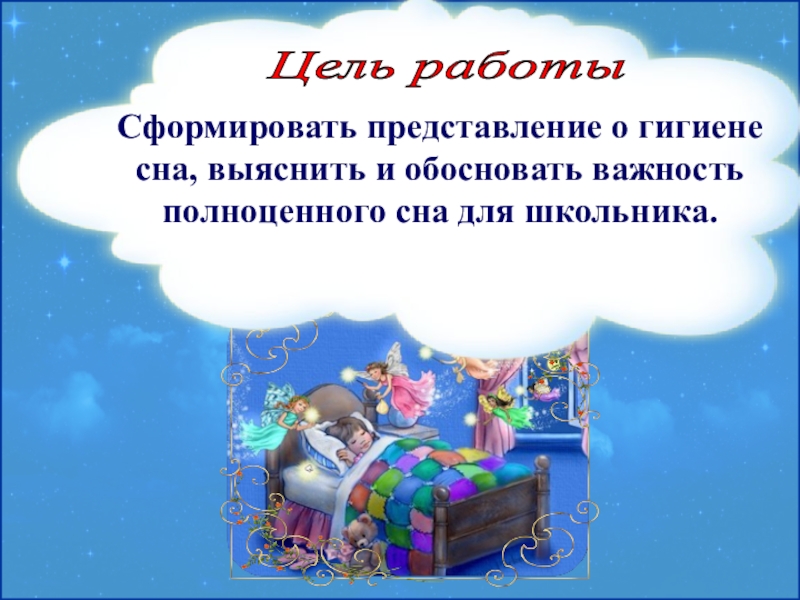 Цель работы

Сформировать представление о гигиене сна, выяснить и обосновать важность полноценного сна для школьника.